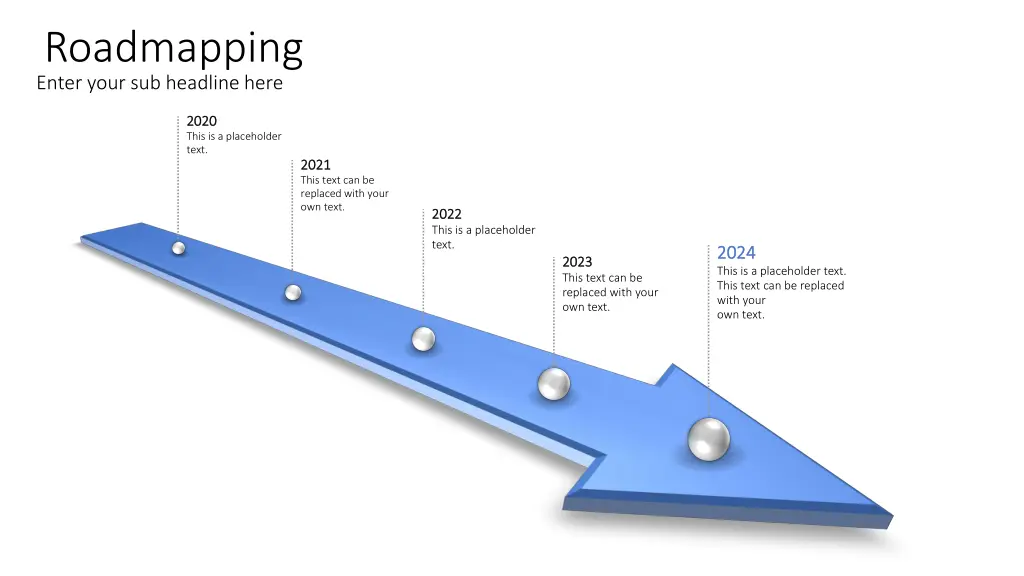 Roadmapping
Enter your sub headline here

2020
This is a placeholder text.

2021
This text can be replaced with your own text.

2022
This is a placeholder text.

2023
This text can be replaced with your own text.

2024
This is a placeholder text. This text can be replaced with your own text.